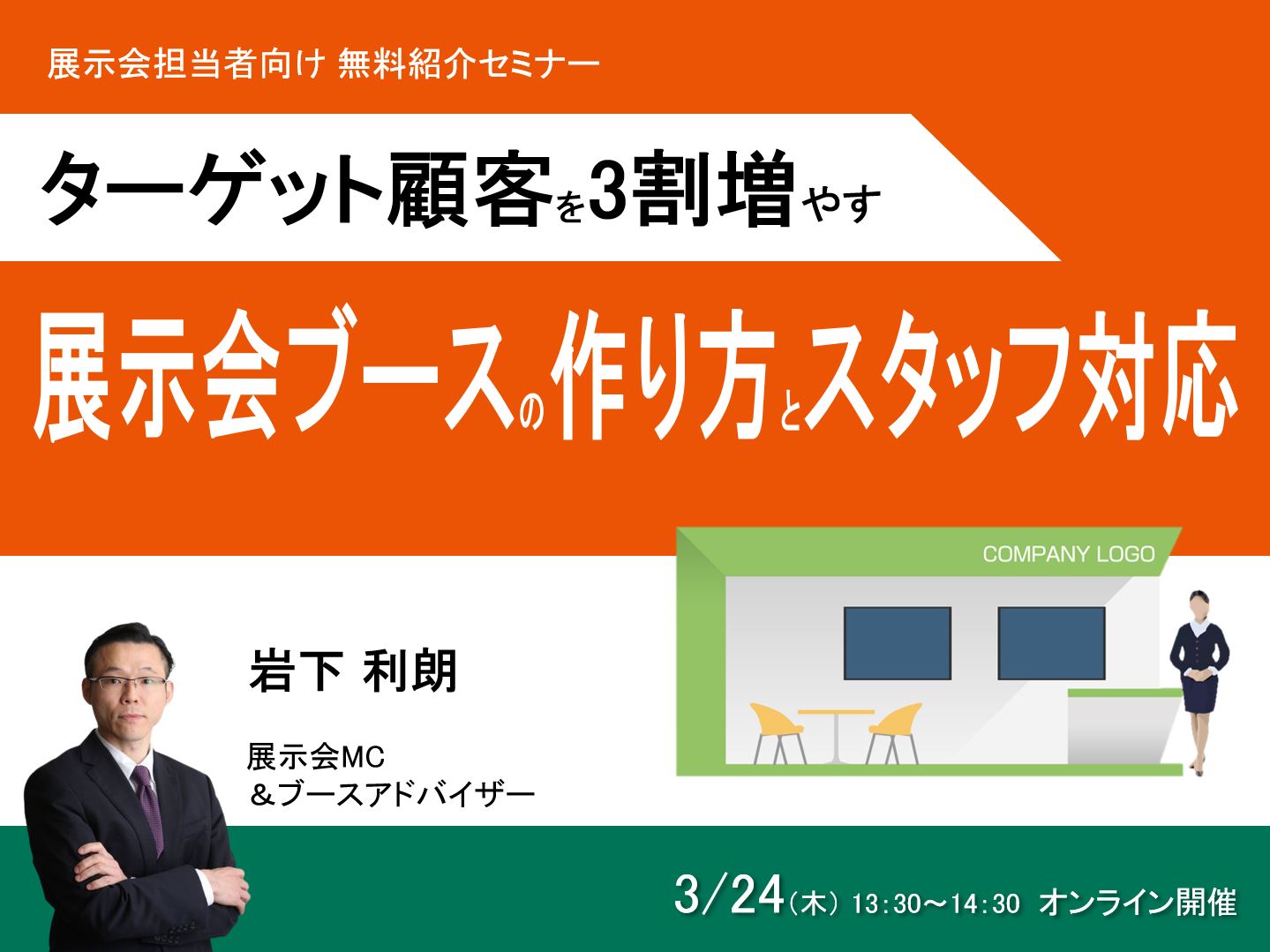 展示会担当者向け 無料紹介セミナー

ターゲット顧客を3割増やす

展示会ブースの作り方とスタッフ対応

COMPANY LOGO

岩下 利朗

展示会MC
＆ブースアドバイザー

3/24（木） 13:30～14:30 オンライン開催